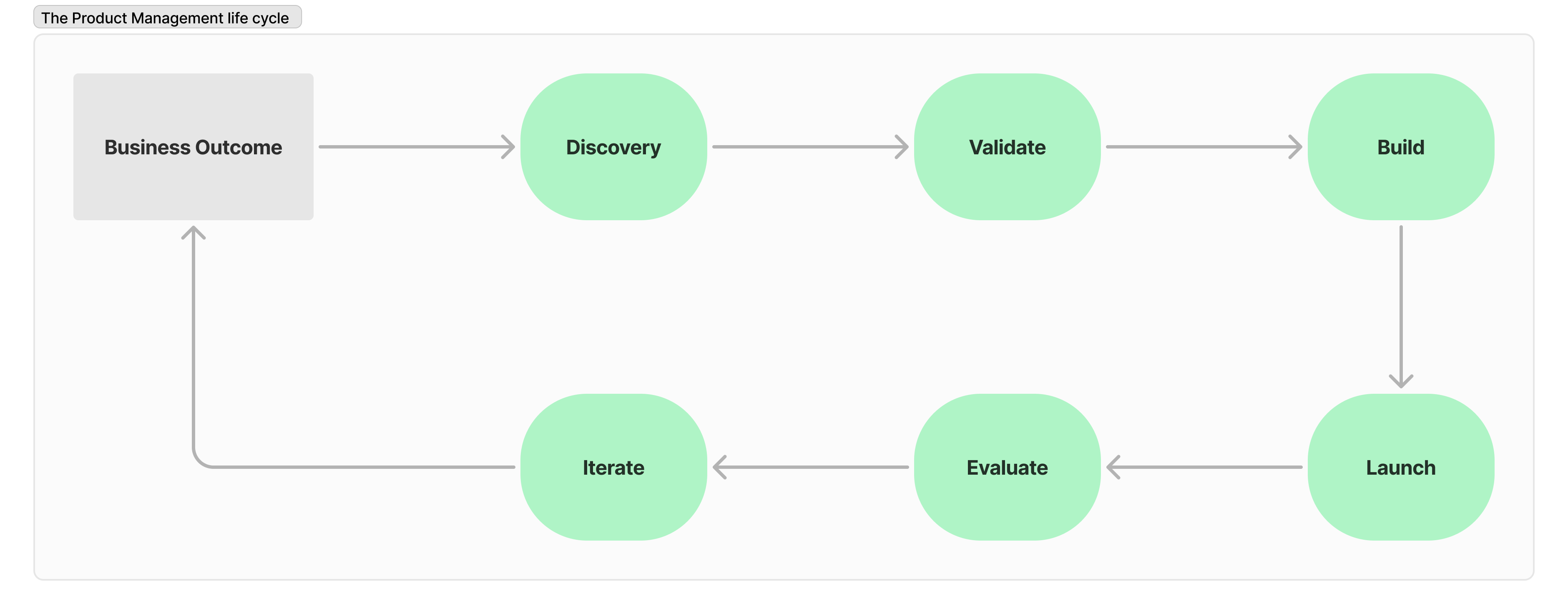 The Product Management life cycle

Business Outcome

Discovery

Validate

Build

Launch

Evaluate

Iterate